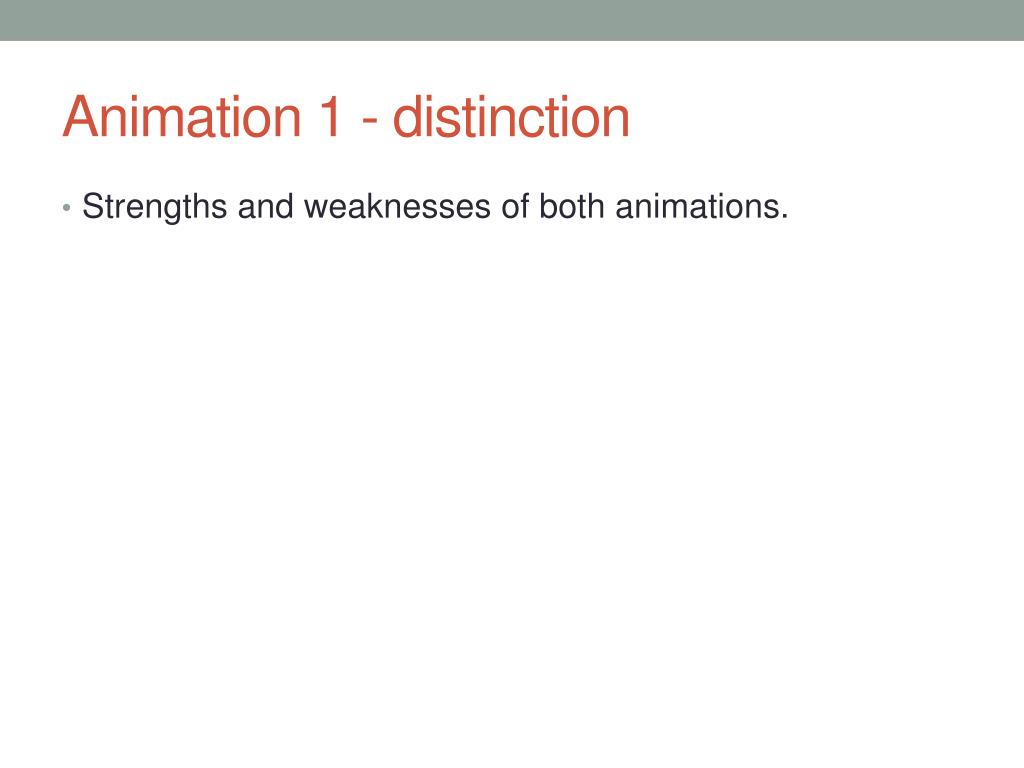 Animation 1 - distinction

• Strengths and weaknesses of both animations.